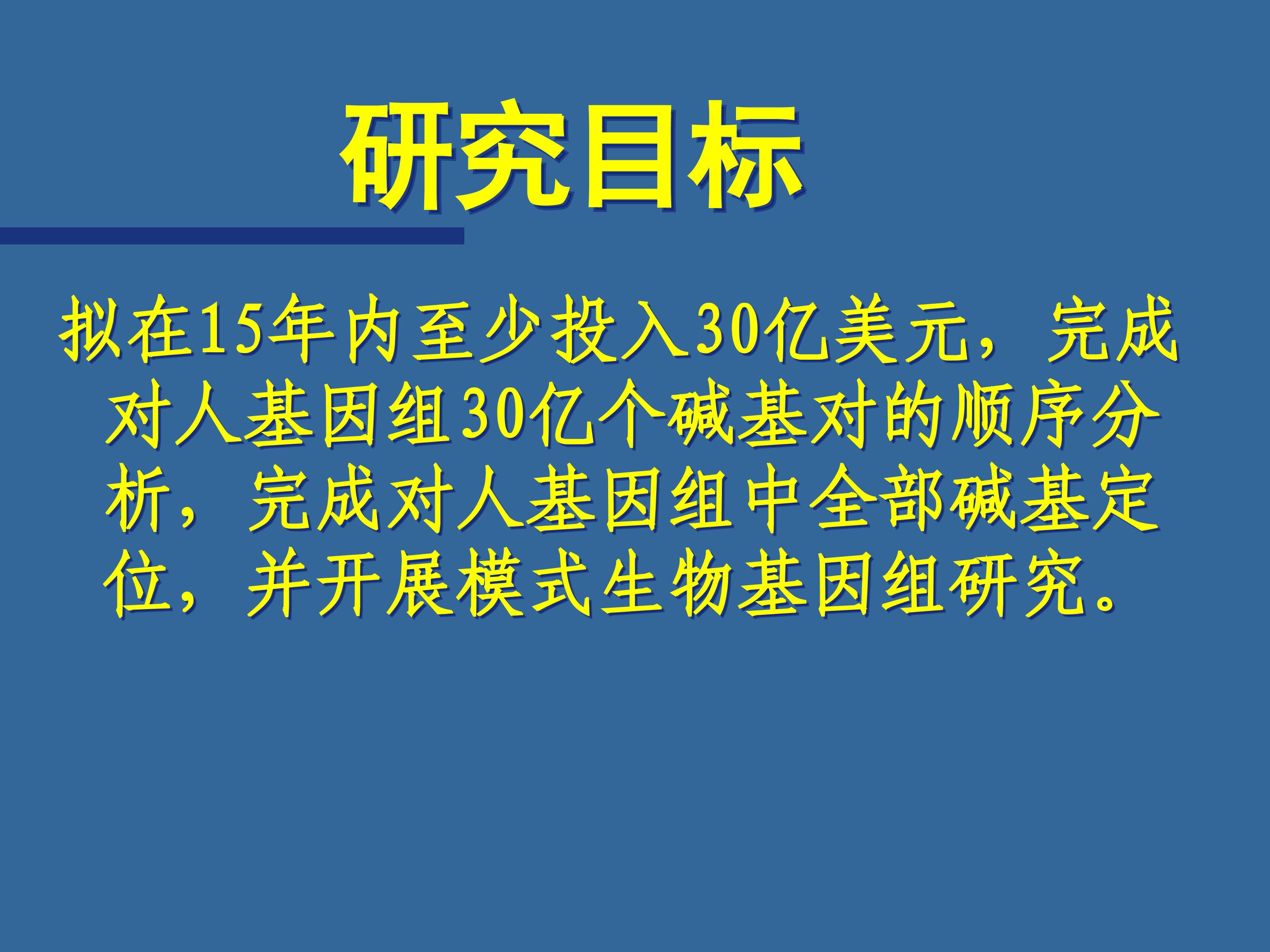 研究目标

拟在15年内至少投入30亿美元，完成对人基因组30亿个碱基对的顺序分析，完成对人基因组中全部碱基定位，并开展模式生物基因组研究。